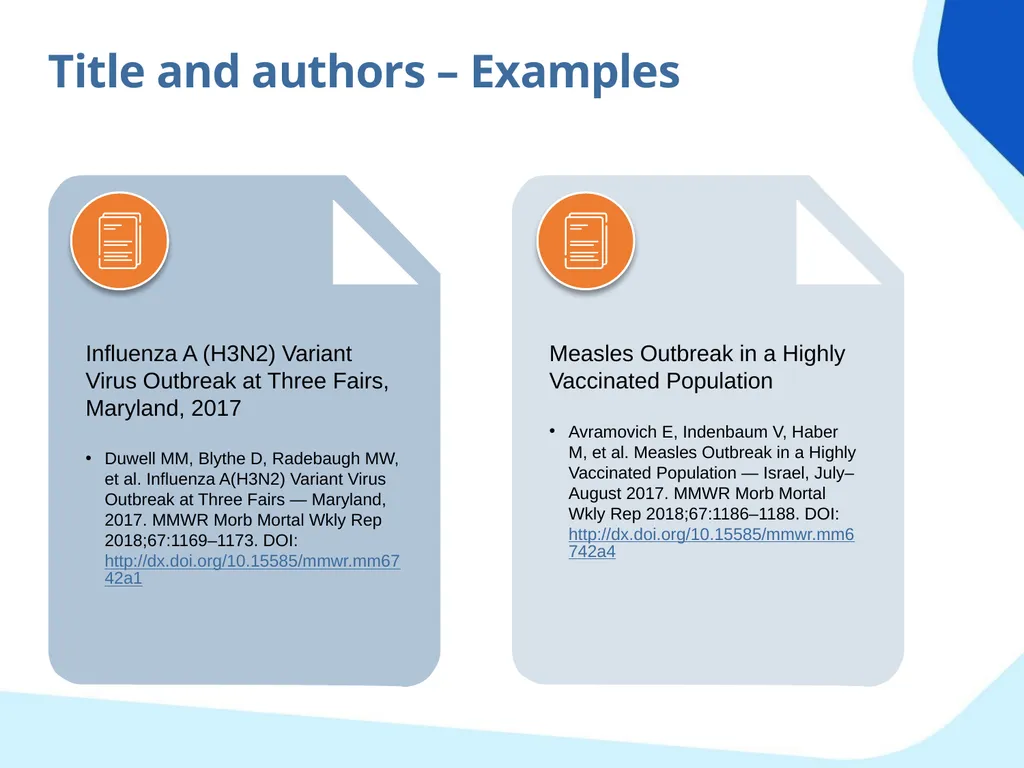 Title and authors – Examples

Influenza A (H3N2) Variant Virus Outbreak at Three Fairs, Maryland, 2017

• Duwell MM, Blythe D, Radebaugh MW, et al. Influenza A(H3N2) Variant Virus Outbreak at Three Fairs — Maryland, 2017. MMWR Morb Mortal Wkly Rep 2018;67:1169–1173. DOI: http://dx.doi.org/10.15585/mmwr.mm6742a1

Measles Outbreak in a Highly Vaccinated Population

• Avramovich E, Indenbaum V, Haber M, et al. Measles Outbreak in a Highly Vaccinated Population — Israel, July–August 2017. MMWR Morb Mortal Wkly Rep 2018;67:1186–1188. DOI: http://dx.doi.org/10.15585/mmwr.mm6742a4